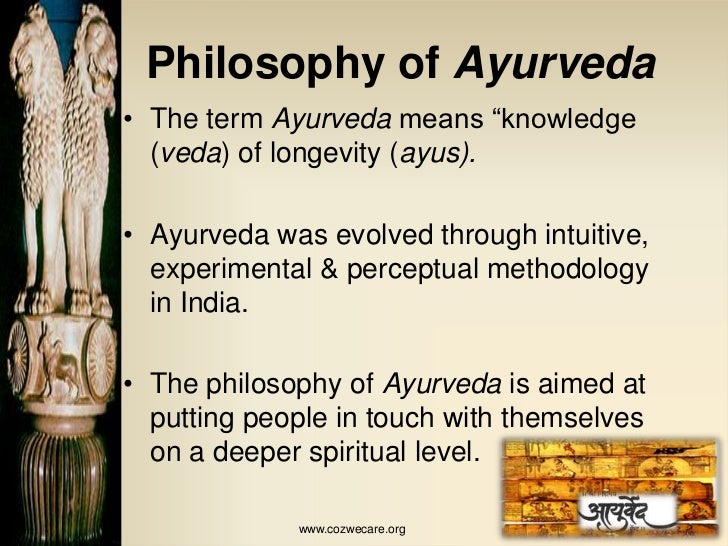 Philosophy of Ayurveda

• The term Ayurveda means “knowledge (veda) of longevity (ayus).

• Ayurveda was evolved through intuitive, experimental & perceptual methodology in India.

• The philosophy of Ayurveda is aimed at putting people in touch with themselves on a deeper spiritual level.

आयुर्वेद

www.cozwecare.org